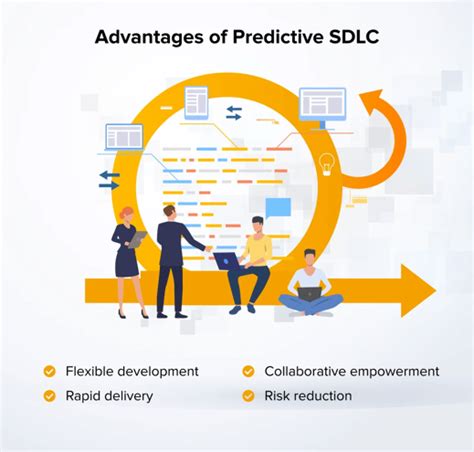 Advantages of Predictive SDLC

Flexible development

Rapid delivery

Collaborative empowerment

Risk reduction